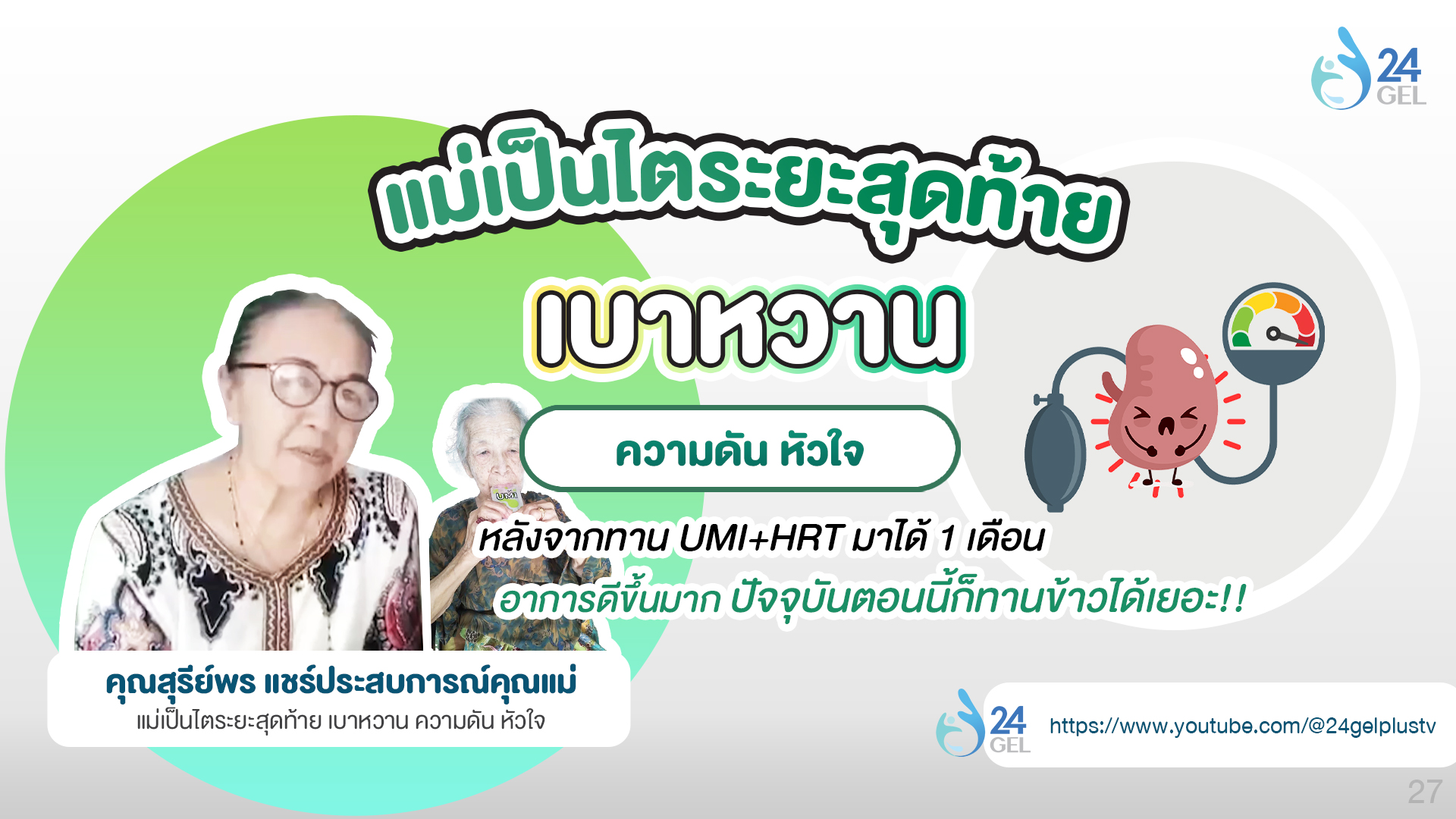 24
GEL

แม่เป็นไตระยะสุดท้าย

เบาหวาน

ความดัน หัวใจ

UMI

หลังจากทาน UMI+HRT มาได้ 1 เดือน
อาการดีขึ้นมาก ปัจจุบันตอนนี้ก็ทานข้าวได้เยอะ!!

คุณสุรีย์พร แชร์ประสบการณ์คุณแม่
แม่เป็นไตระยะสุดท้าย เบาหวาน ความดัน หัวใจ

24
GEL
https://www.youtube.com/@24gelplustv

27